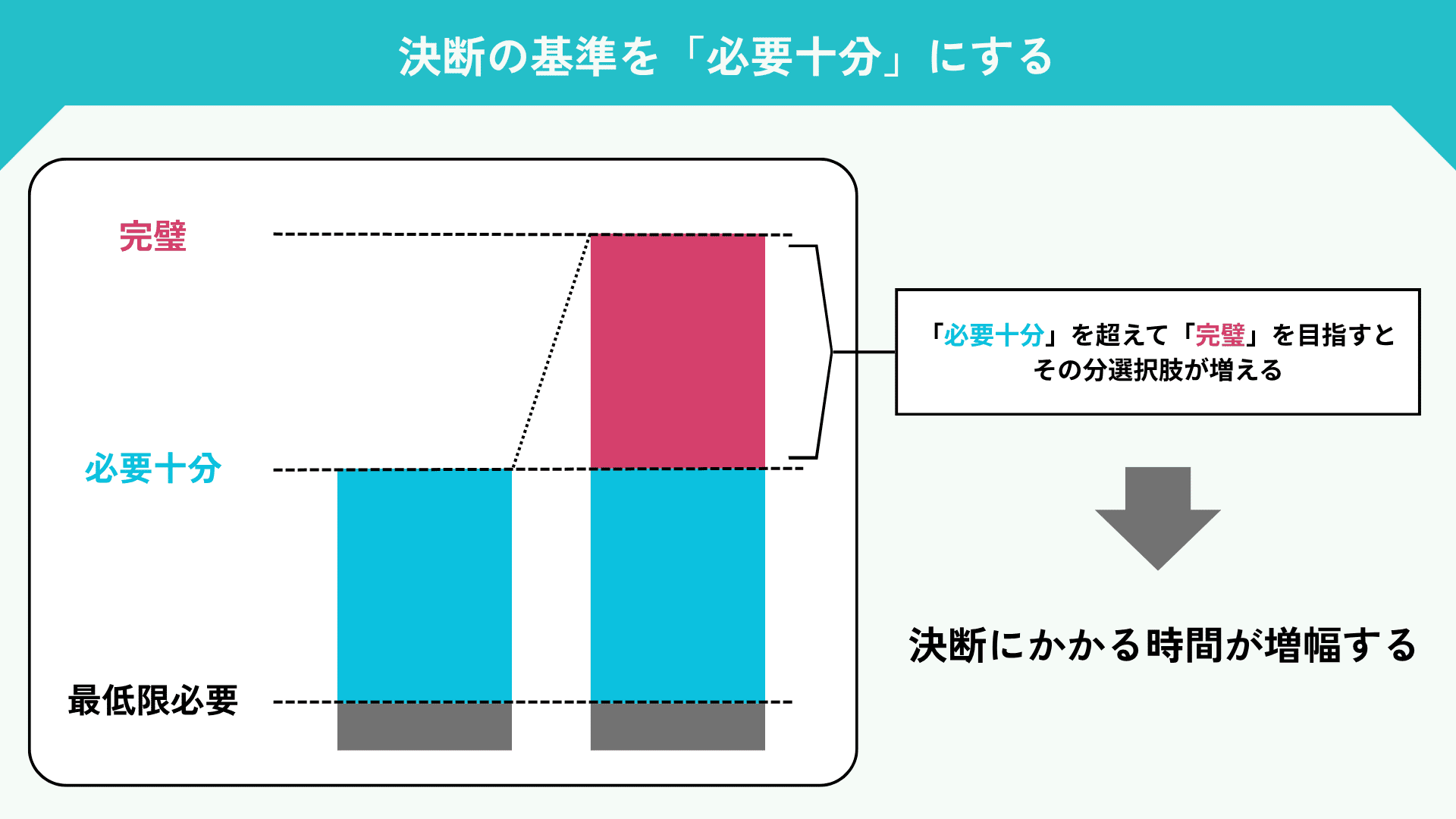 決断の基準を「必要十分」にする

完璧

必要十分

最低限必要

「必要十分」を超えて「完璧」を目指すと その分選択肢が増える

決断にかかる時間が増幅する